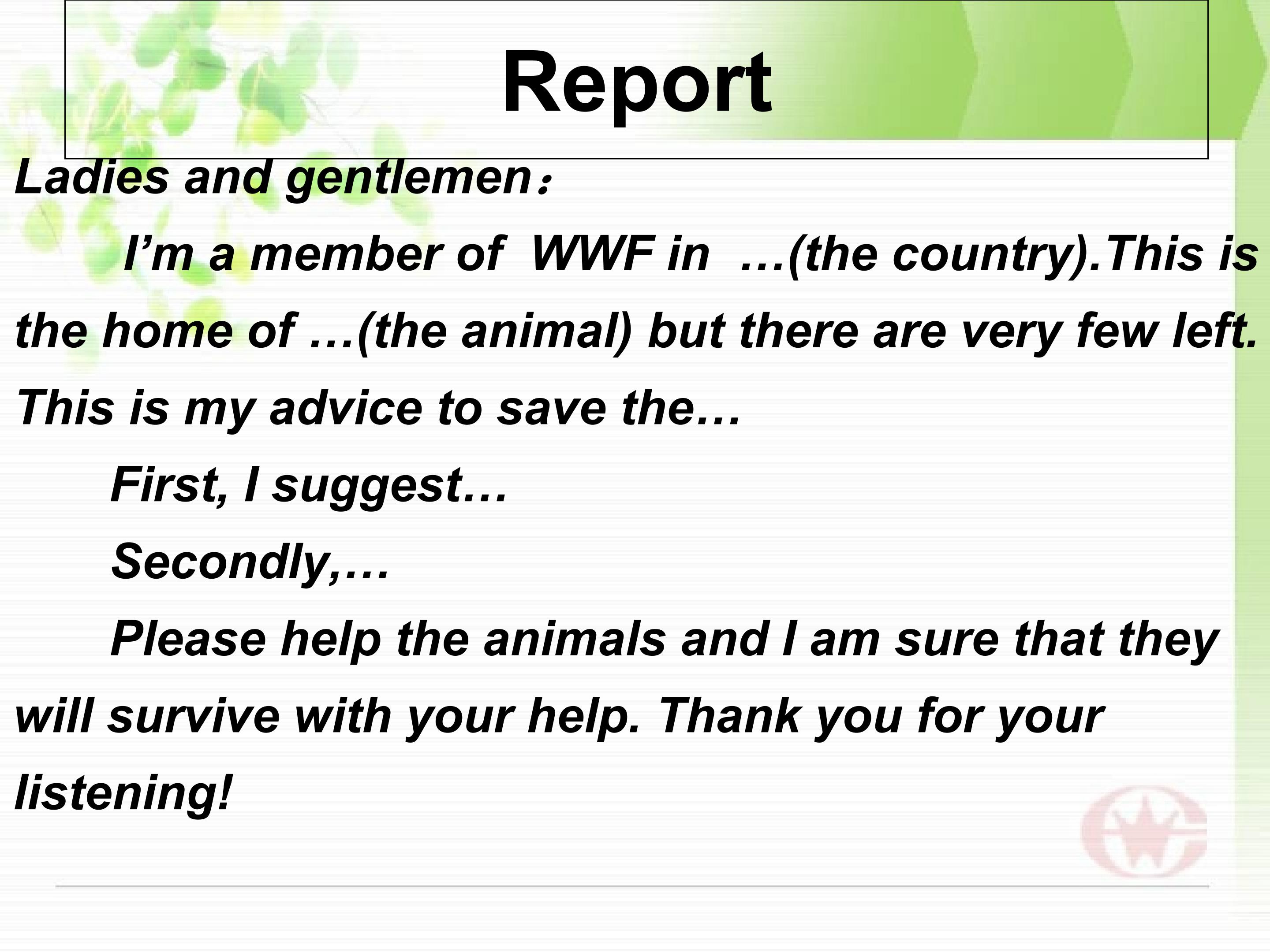 Report

Ladies and gentlemen：

I’m a member of WWF in …(the country).This is the home of …(the animal) but there are very few left. This is my advice to save the…

First, I suggest…

Secondly,…

Please help the animals and I am sure that they will survive with your help. Thank you for your listening!